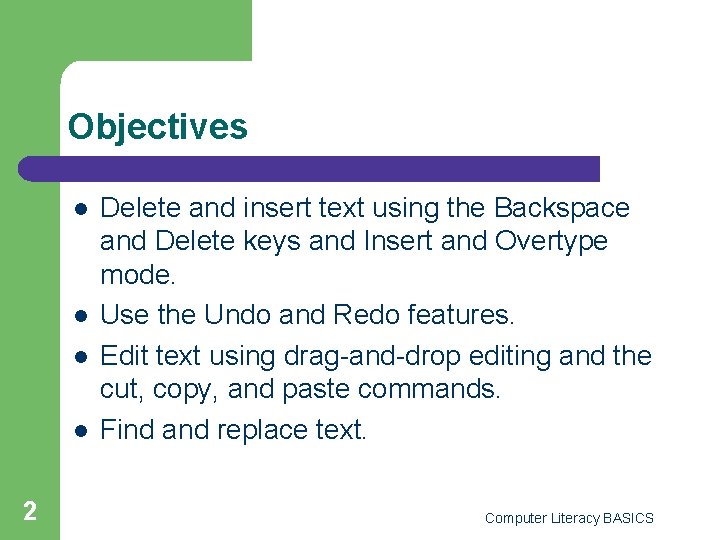 Objectives

- Delete and insert text using the Backspace and Delete keys and Insert and Overtype mode.
- Use the Undo and Redo features.
- Edit text using drag-and-drop editing and the cut, copy, and paste commands.
- Find and replace text.

2

Computer Literacy BASICS